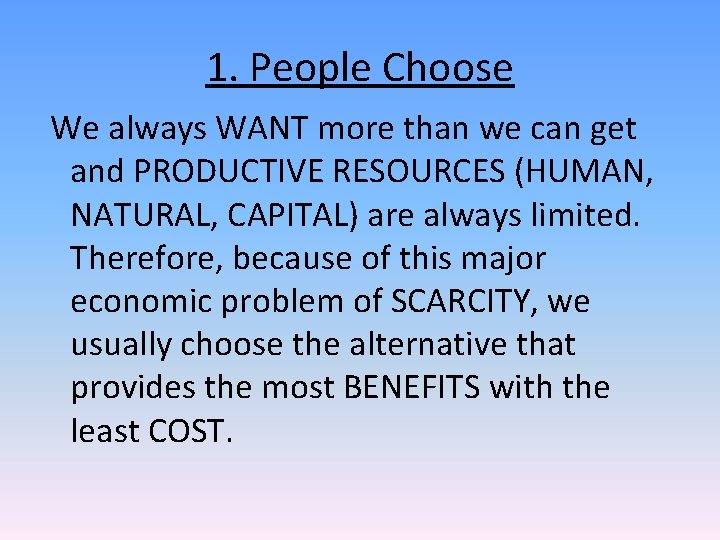 1. People Choose

We always WANT more than we can get and PRODUCTIVE RESOURCES (HUMAN, NATURAL, CAPITAL) are always limited. Therefore, because of this major economic problem of SCARCITY, we usually choose the alternative that provides the most BENEFITS with the least COST.